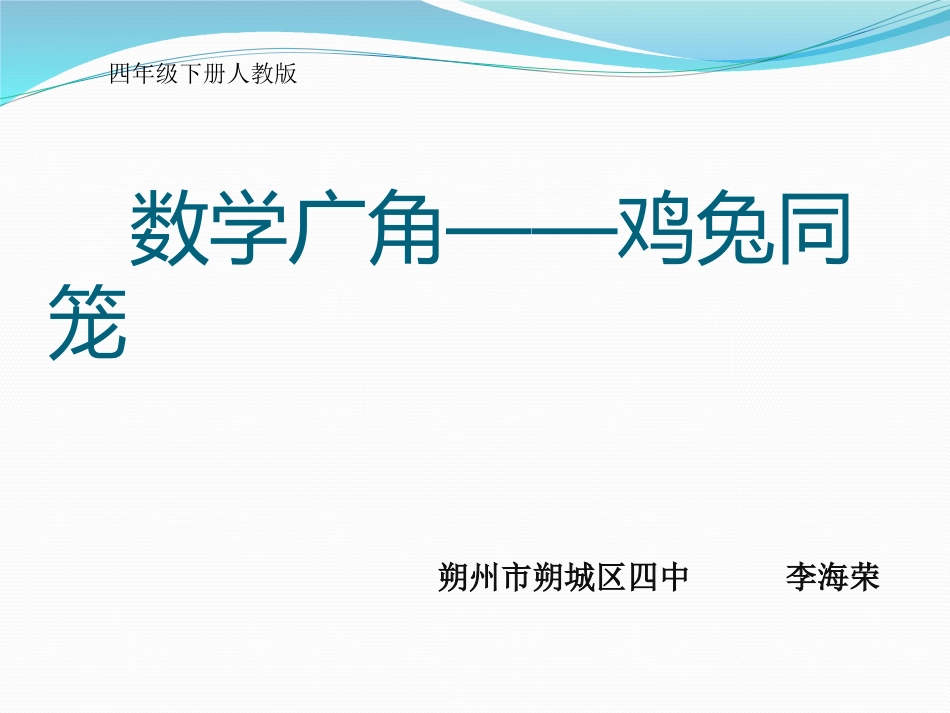 四年级下册人教版

数学广角——鸡兔同笼

朔州市朔城区四中　　李海荣